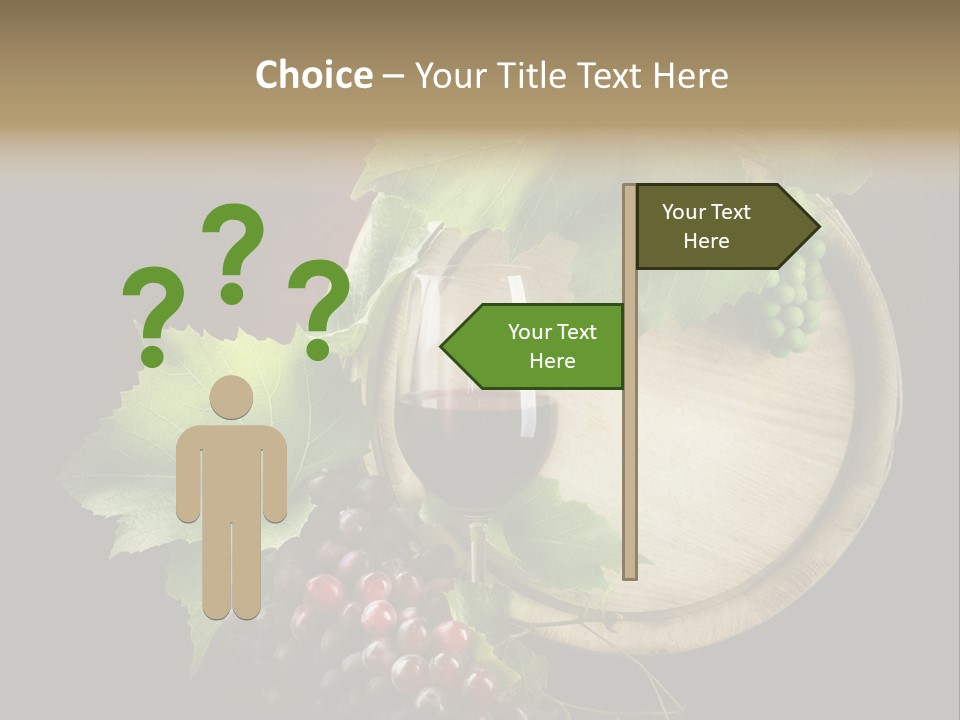 Choice – Your Title Text Here

? ? ?

Your Text Here

Your Text Here